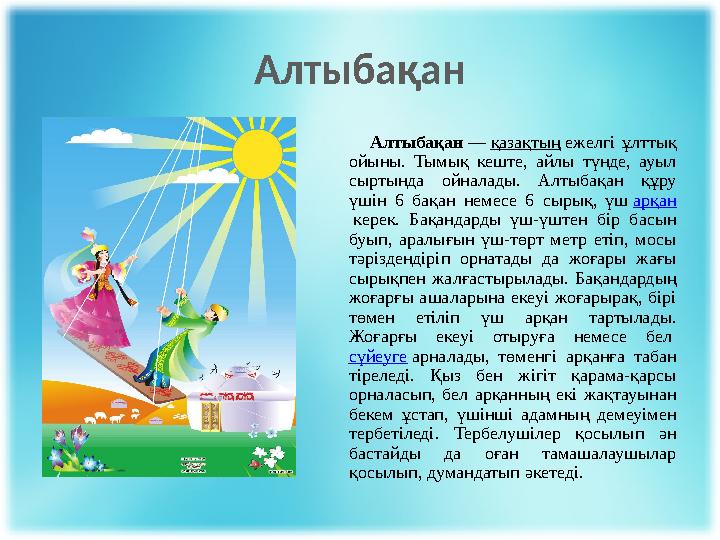 Алтыбақан

Алтыбақан — қазақтың ежелгі ұлттық ойыны. Тымық кеште, айлы түнде, ауыл сыртында ойналады. Алтыбақан құру үшін 6 бақан немесе 6 сырық, үш арқан керек. Бақандарды үш-үштен бір басын буып, аралығын үш-төрт метр етіп, мосы тәріздендіріп орнатады да жоғары жағы сырықпен жалғастырылады. Бақандардың жоғарғы ашаларына екеуі жоғарырақ, бірі төмен етіліп үш арқан тартылады. Жоғарғы екеуі отыруға немесе бел сүйеуге арналады, төменгі арқанға табан тіреледі. Қыз бен жігіт қарама-қарсы орналасып, бел арқанның екі жақтауынан бекем ұстап, үшінші адамның демеуімен тербетіледі. Тербелушілер қосылып ән бастайды да оған тамашалаушылар қосылып, думандатып әкетеді.